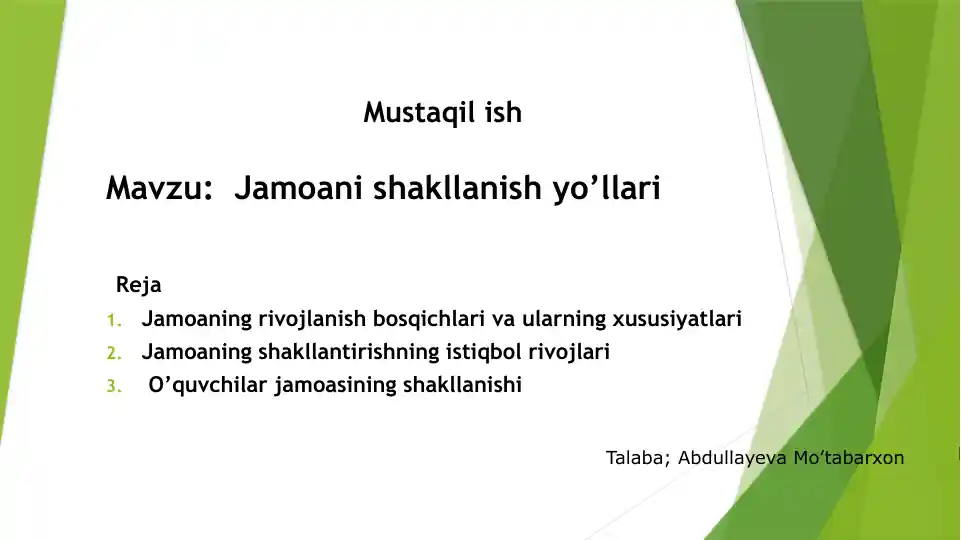 Mustaqil ish

Mavzu: Jamoani shakllanish yo’llari

Reja

1. Jamoaning rivojlanish bosqichlari va ularning xususiyatlari
2. Jamoaning shakllantirishning istiqbol rivojlari
3. O’quvchilar jamoasining shakllanishi

Talaba; Abdullayeva Mo’tabarxon